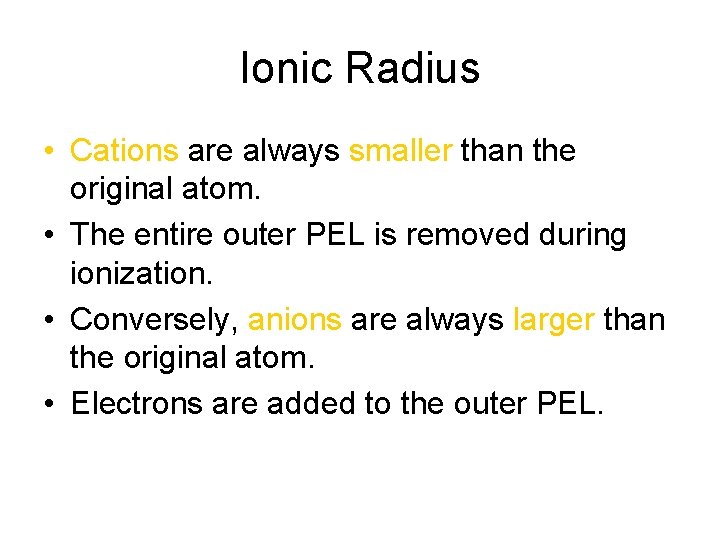 Ionic Radius

• Cations are always smaller than the original atom.
• The entire outer PEL is removed during ionization.
• Conversely, anions are always larger than the original atom.
• Electrons are added to the outer PEL.